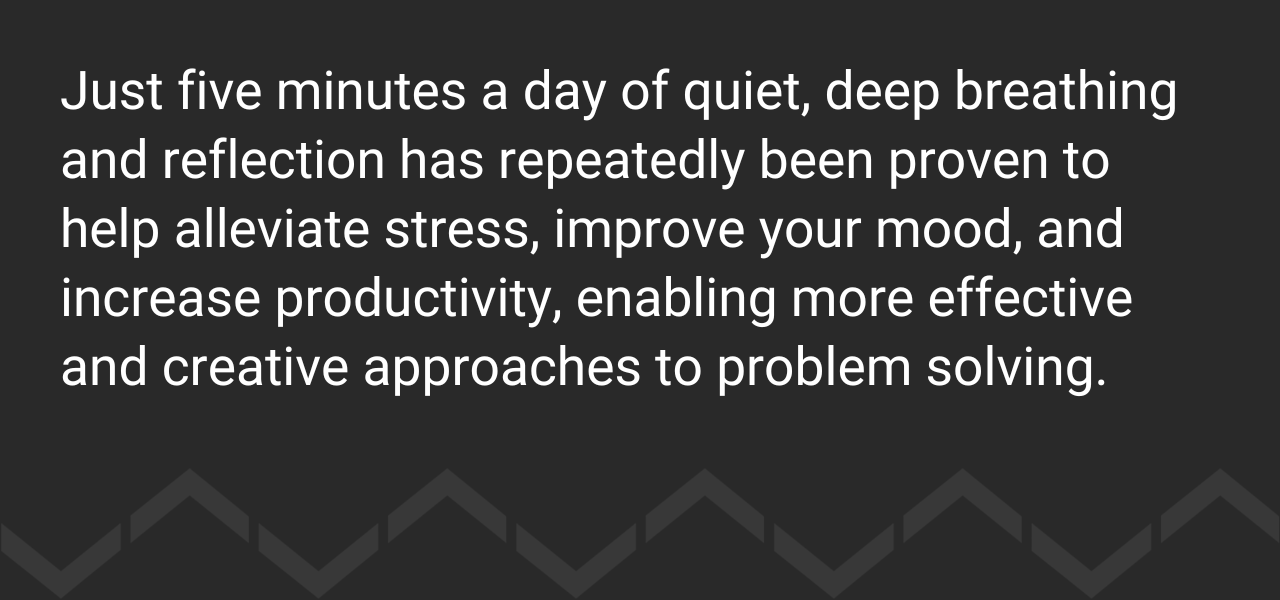 Just five minutes a day of quiet, deep breathing and reflection has repeatedly been proven to help alleviate stress, improve your mood, and increase productivity, enabling more effective and creative approaches to problem solving.